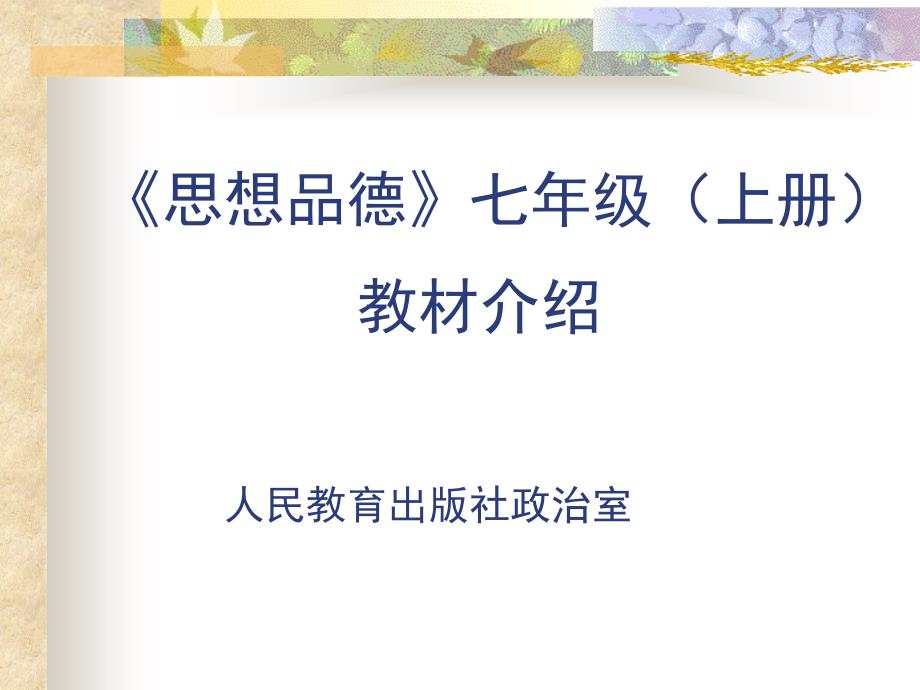 《思想品德》七年级（上册）
教材介绍

人民教育出版社政治室